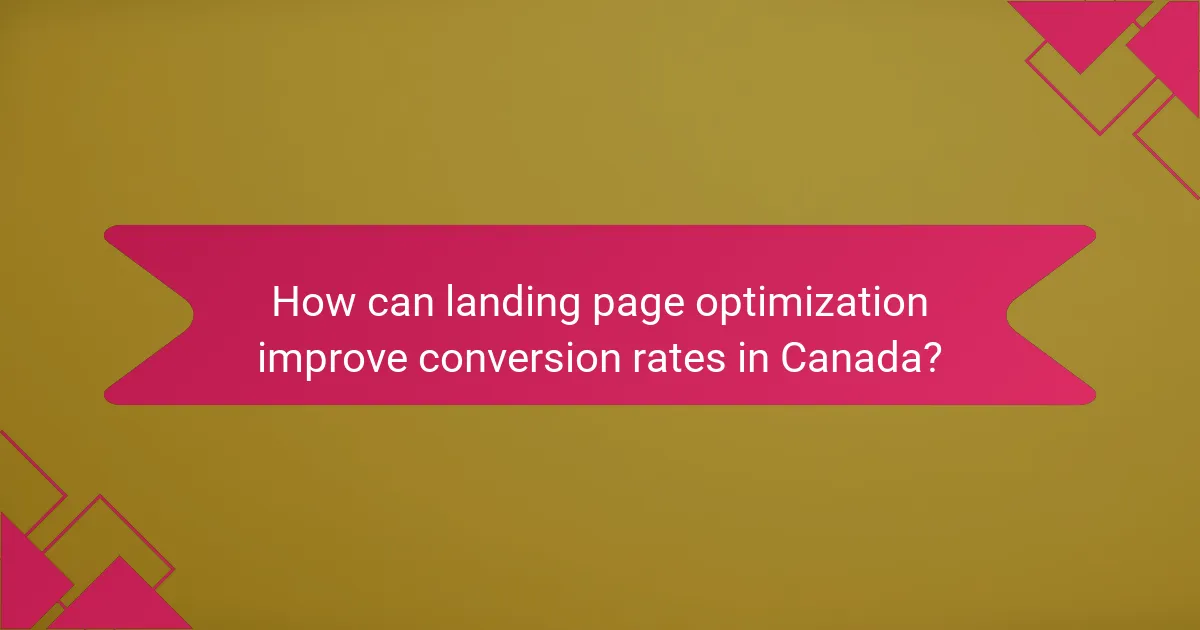 How can landing page optimization improve conversion rates in Canada?